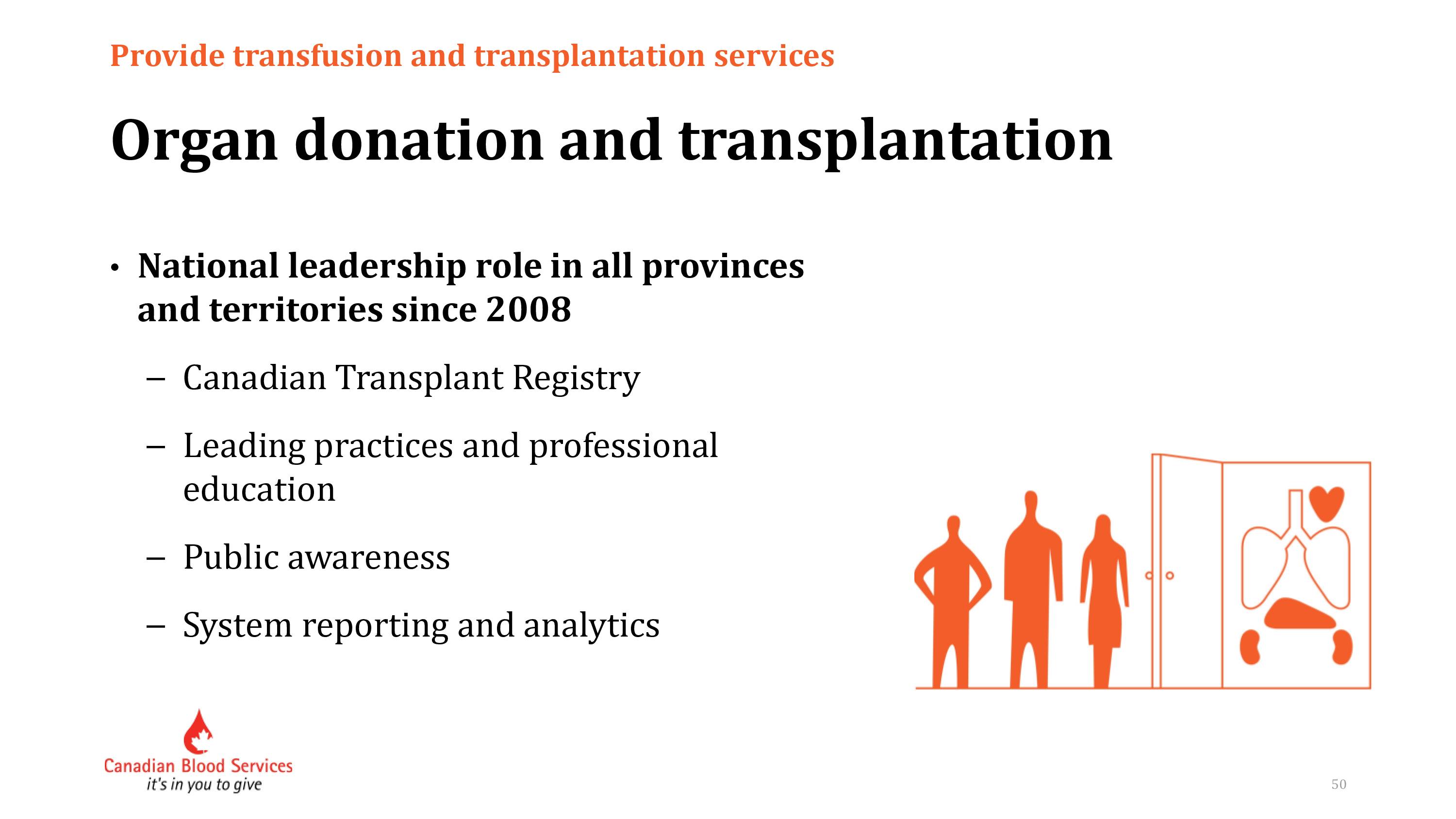 Provide transfusion and transplantation services

Organ donation and transplantation

• National leadership role in all provinces and territories since 2008

– Canadian Transplant Registry

– Leading practices and professional education

– Public awareness

– System reporting and analytics

Canadian Blood Services
it's in you to give

50